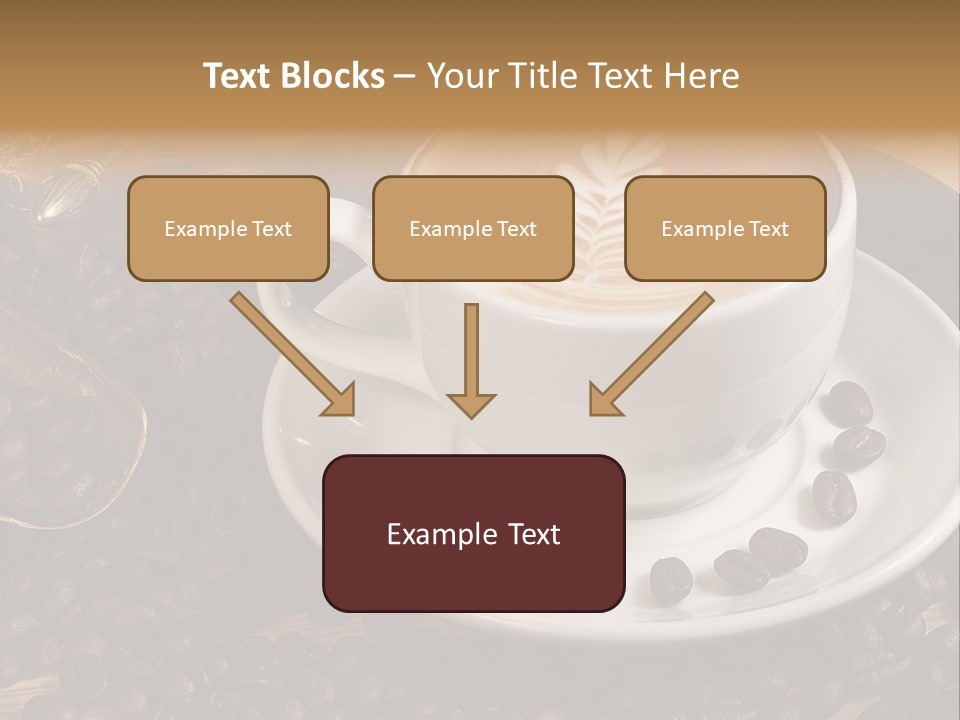 Text Blocks – Your Title Text Here

Example Text

Example Text

Example Text

Example Text